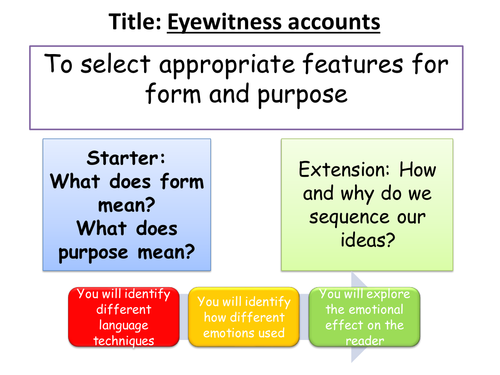 Title: Eyewitness accounts

To select appropriate features for form and purpose

Starter: What does form mean? What does purpose mean?

Extension: How and why do we sequence our ideas?

You will identify different language techniques

You will identify how different emotions used

You will explore the emotional effect on the reader